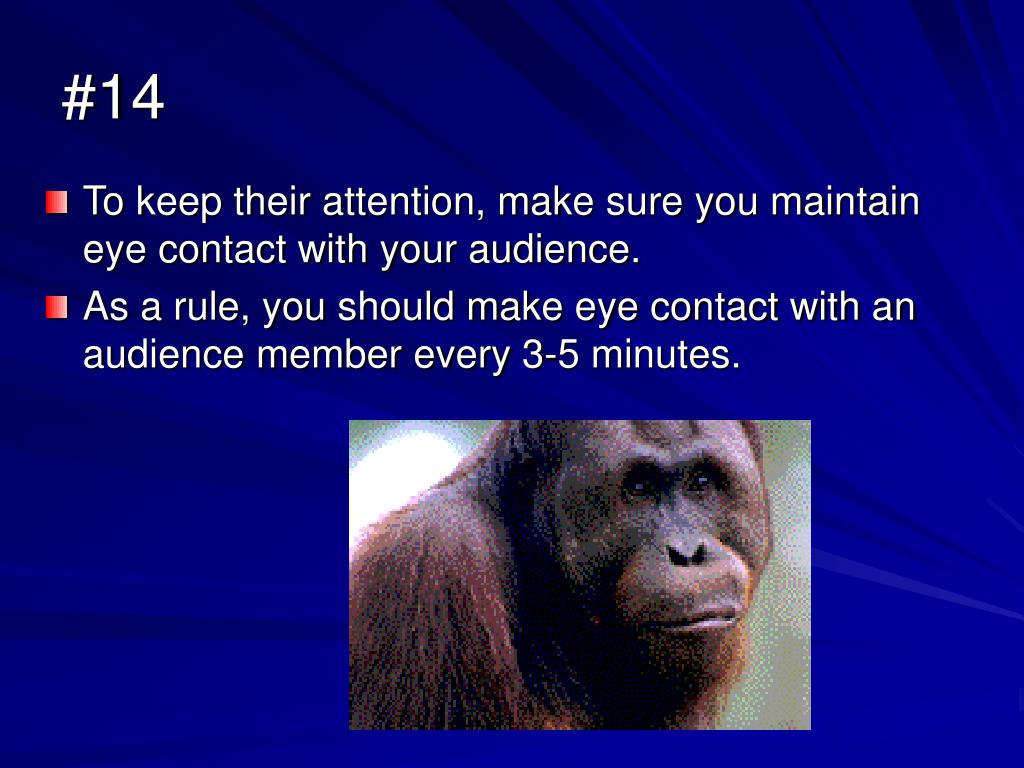 #14

To keep their attention, make sure you maintain eye contact with your audience.

As a rule, you should make eye contact with an audience member every 3-5 minutes.